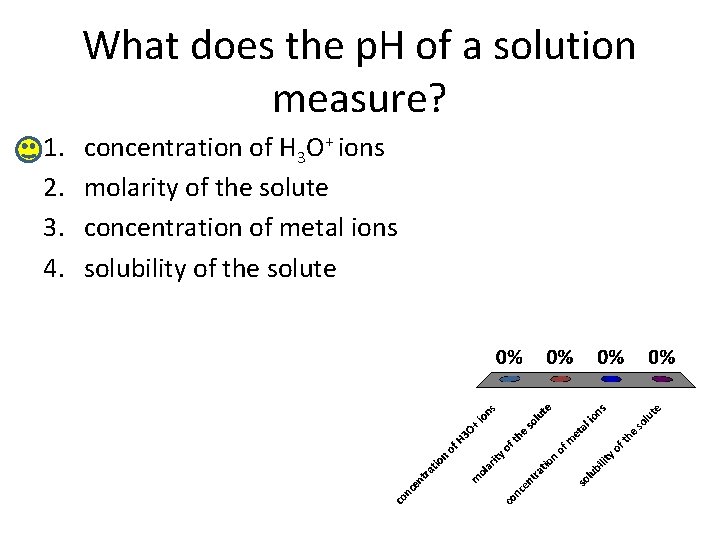 What does the pH of a solution measure?

1. concentration of $H_3O^+$ ions
2. molarity of the solute
3. concentration of metal ions
4. solubility of the solute

0% 0% 0% 0%

concentration of H3O+ ions
molarity of the solute
concentration of metal ions
solubility of the solute